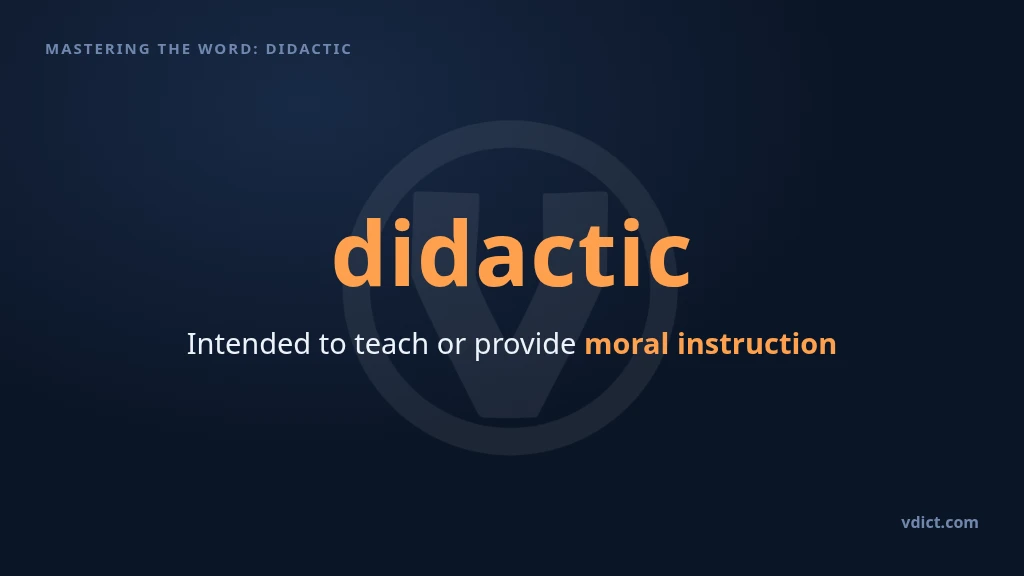 MASTERING THE WORD: DIDACTIC

didactic

Intended to teach or provide moral instruction

vdict.com